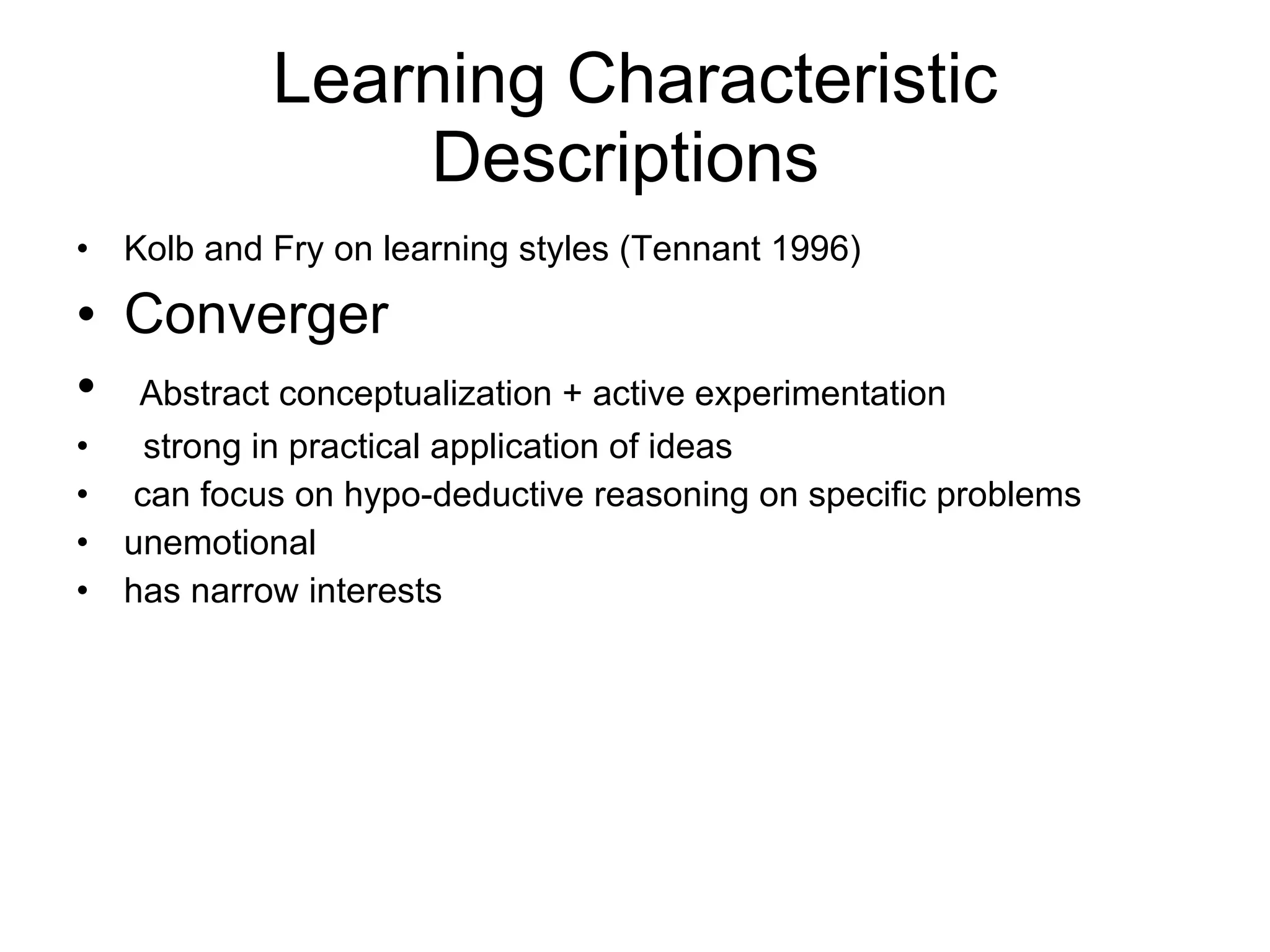 Learning Characteristic Descriptions

• Kolb and Fry on learning styles (Tennant 1996)
• Converger
• Abstract conceptualization + active experimentation
• strong in practical application of ideas
• can focus on hypo-deductive reasoning on specific problems
• unemotional
• has narrow interests